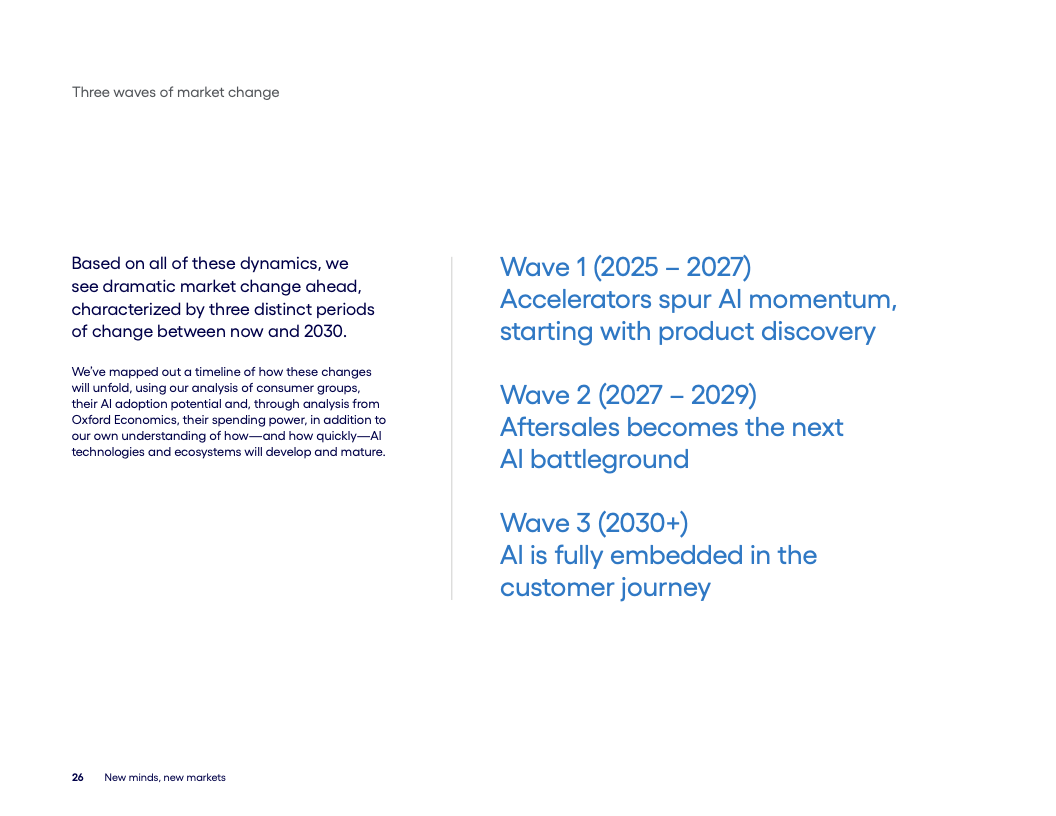 Three waves of market change

Based on all of these dynamics, we see dramatic market change ahead, characterized by three distinct periods of change between now and 2030.

We've mapped out a timeline of how these changes will unfold, using our analysis of consumer groups, their AI adoption potential and, through analysis from Oxford Economics, their spending power, in addition to our own understanding of how—and how quickly—AI technologies and ecosystems will develop and mature.

Wave 1 (2025 – 2027)
Accelerators spur AI momentum, starting with product discovery

Wave 2 (2027 – 2029)
Aftersales becomes the next AI battleground

Wave 3 (2030+)
AI is fully embedded in the customer journey

26 New minds, new markets